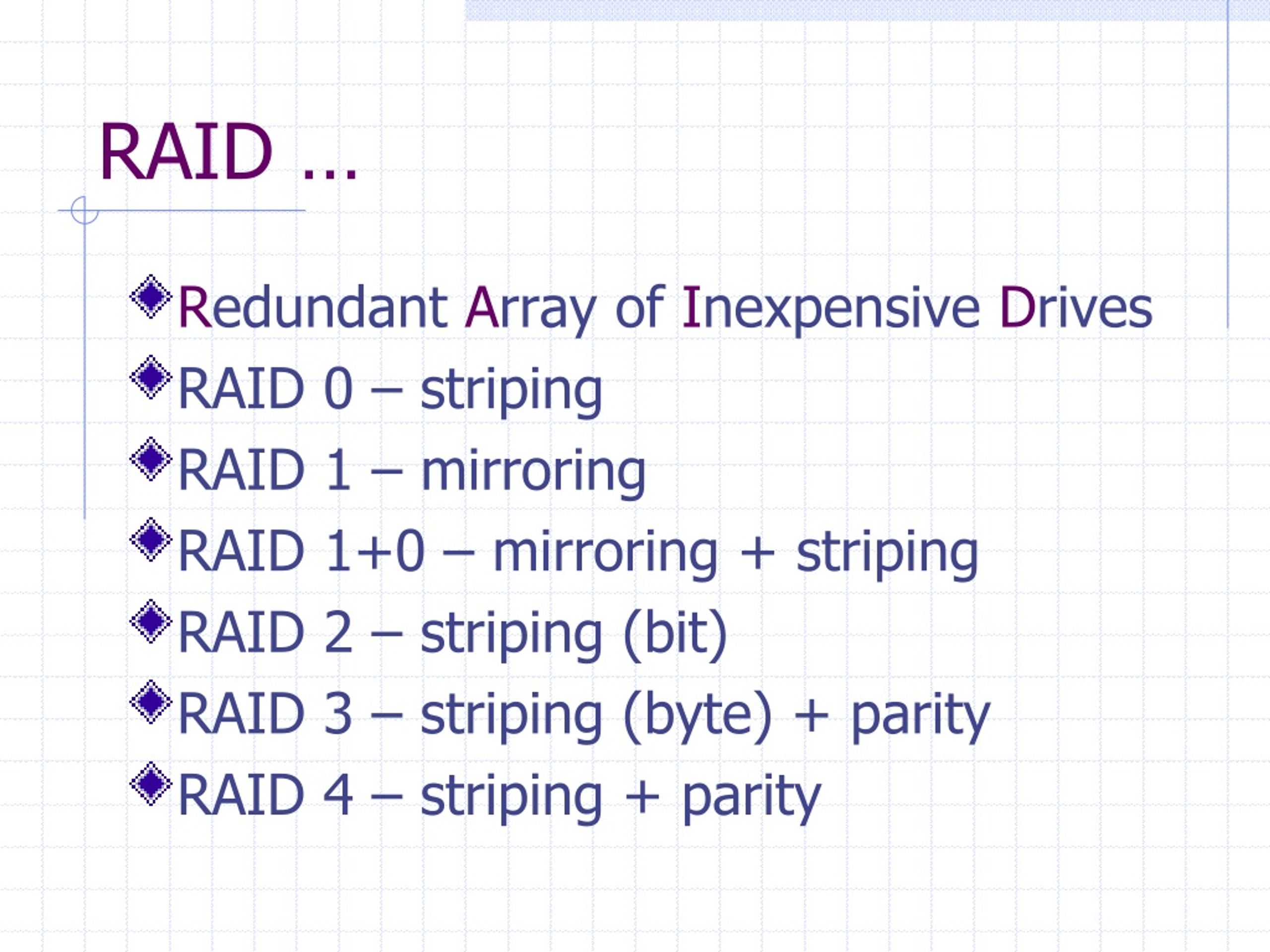 RAID …

Redundant Array of Inexpensive Drives
RAID 0 – striping
RAID 1 – mirroring
RAID 1+0 – mirroring + striping
RAID 2 – striping (bit)
RAID 3 – striping (byte) + parity
RAID 4 – striping + parity